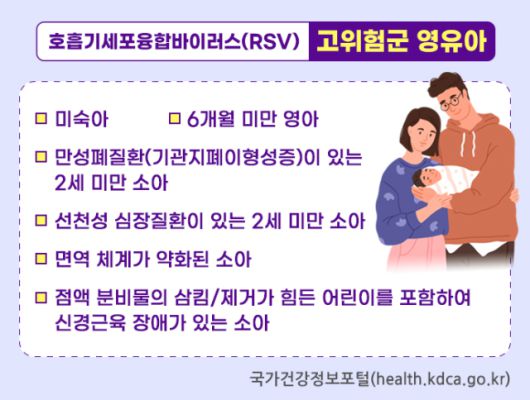 호흡기세포융합바이러스(RSV) 고위험군 영유아

□ 미숙아 □ 6개월 미만 영아

□ 만성폐질환(기관지폐이형성증)이 있는 2세 미만 소아

□ 선천성 심장질환이 있는 2세 미만 소아

□ 면역 체계가 약화된 소아

□ 점액 분비물의 삼킴/제거가 힘든 어린이를 포함하여 신경근육 장애가 있는 소아

국가건강정보포털(health.kdca.go.kr)